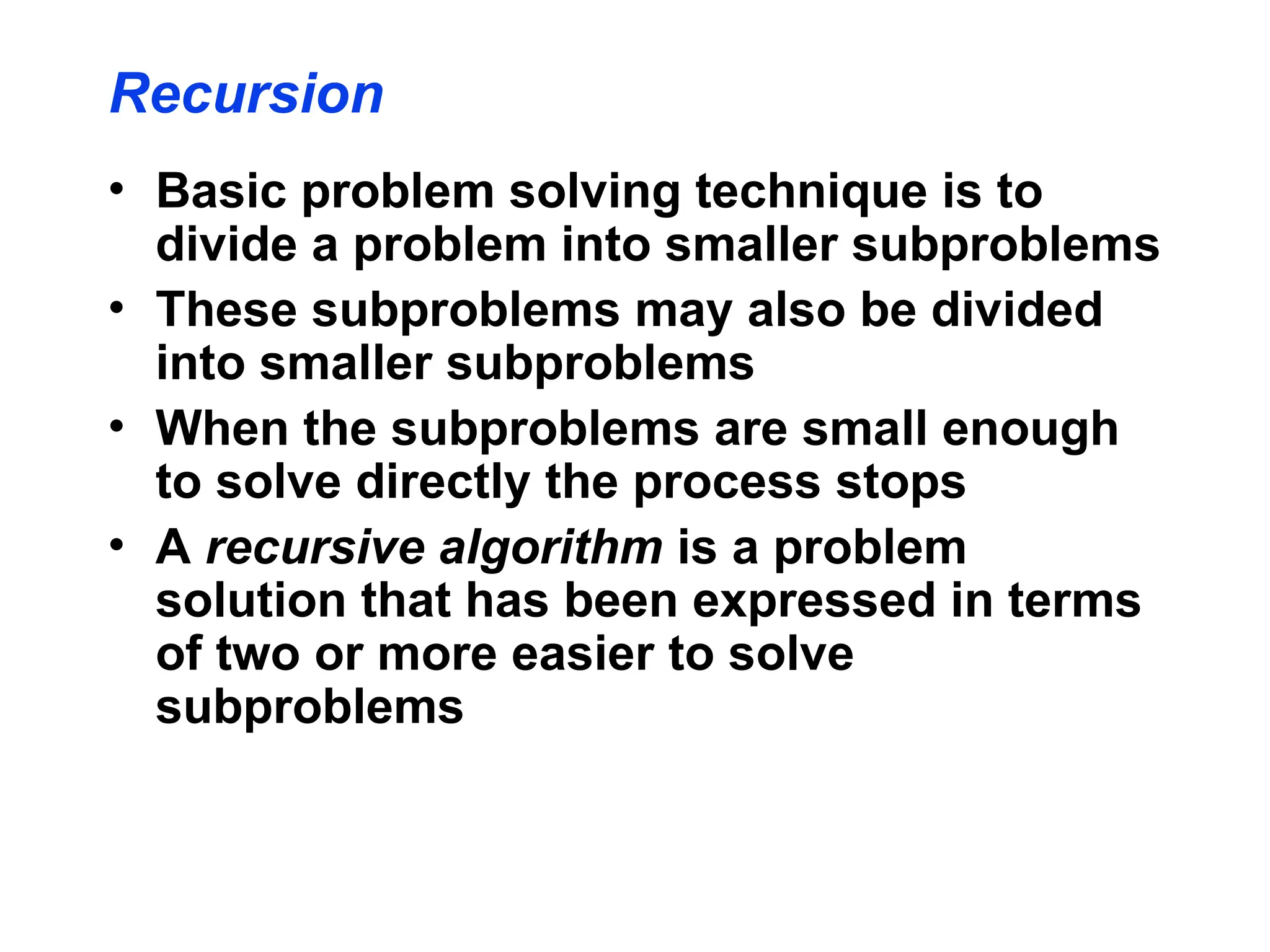 Recursion

• Basic problem solving technique is to divide a problem into smaller subproblems
• These subproblems may also be divided into smaller subproblems
• When the subproblems are small enough to solve directly the process stops
• A recursive algorithm is a problem solution that has been expressed in terms of two or more easier to solve subproblems